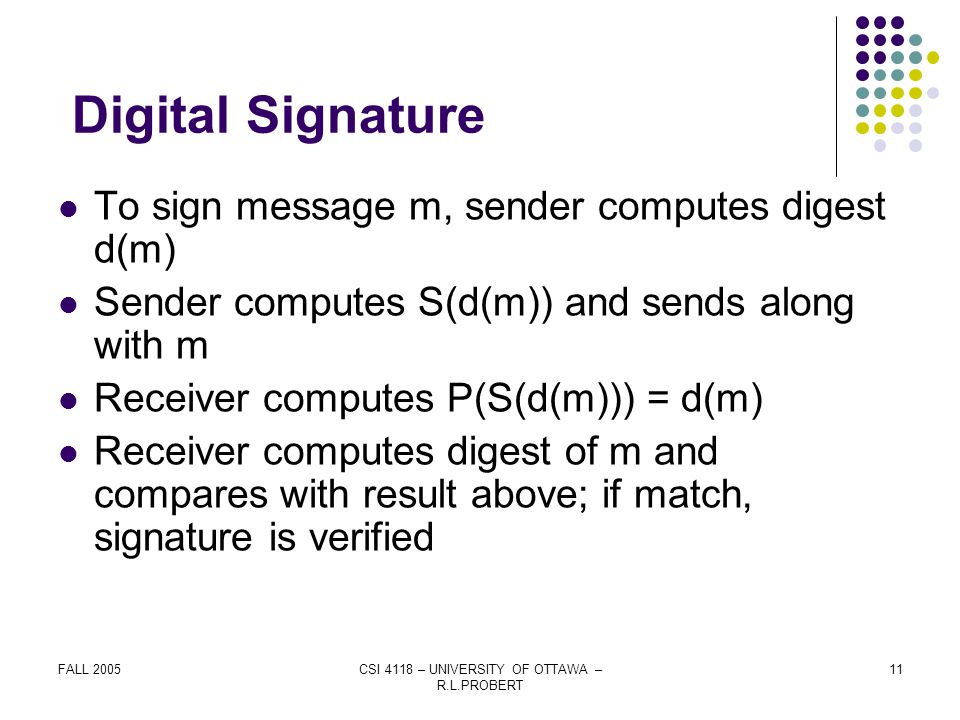 Digital Signature

- To sign message m, sender computes digest d(m)
- Sender computes S(d(m)) and sends along with m
- Receiver computes P(S(d(m))) = d(m)
- Receiver computes digest of m and compares with result above; if match, signature is verified

FALL 2005

CSI 4118 – UNIVERSITY OF OTTAWA – R.L.PROBERT

11